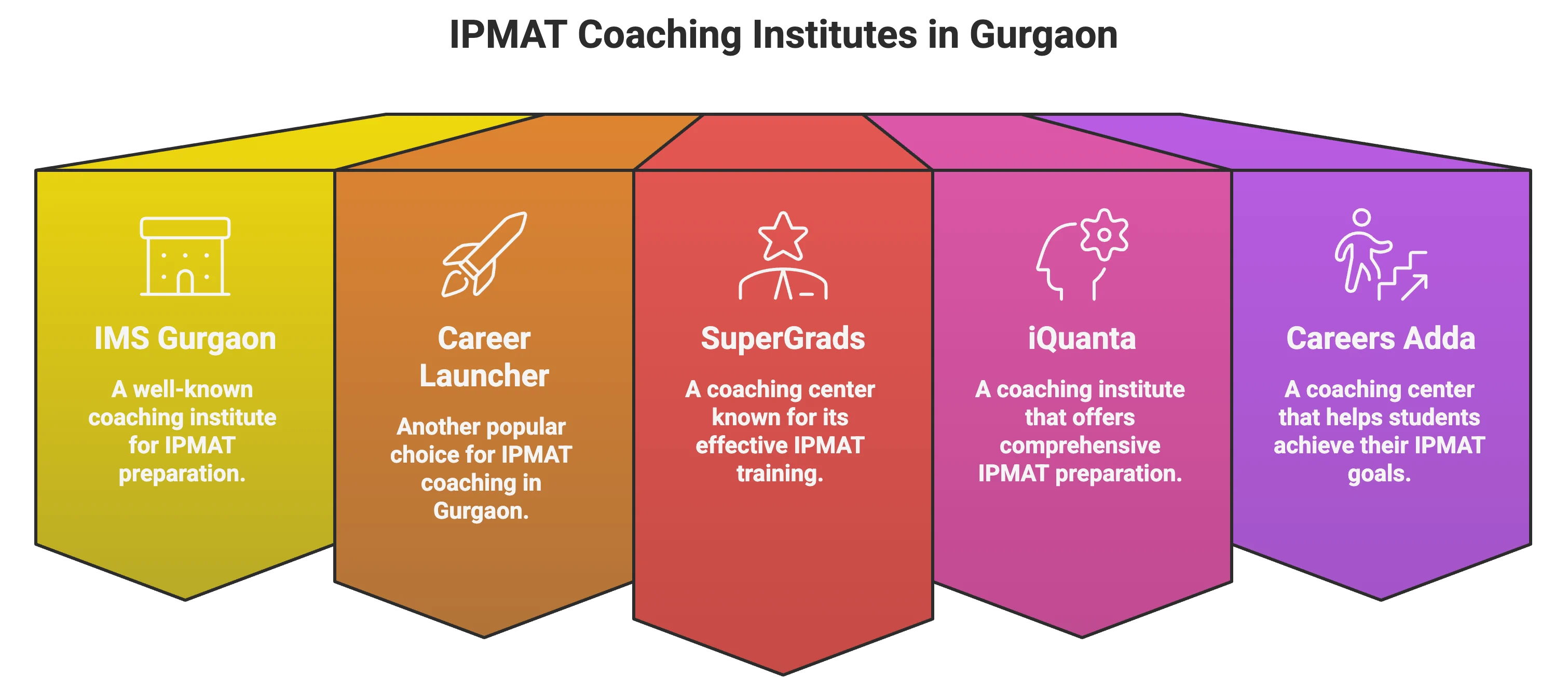 IPMAT Coaching Institutes in Gurgaon

IMS Gurgaon

A well-known coaching institute for IPMAT preparation.

Career Launcher

Another popular choice for IPMAT coaching in Gurgaon.

SuperGrads

A coaching center known for its effective IPMAT training.

iQuanta

A coaching institute that offers comprehensive IPMAT preparation.

Careers Adda

A coaching center that helps students achieve their IPMAT goals.